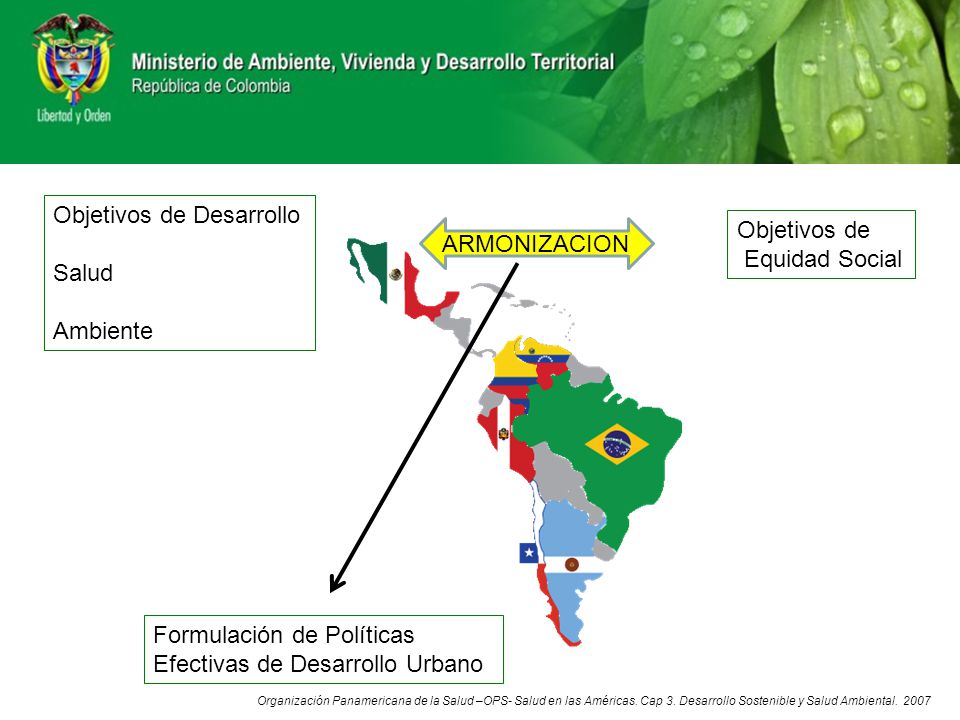 Libertad y Orden

Ministerio de Ambiente, Vivienda y Desarrollo Territorial
República de Colombia

Objetivos de Desarrollo

Salud

Ambiente

ARMONIZACION

Objetivos de Equidad Social

Formulación de Políticas Efectivas de Desarrollo Urbano

Organización Panamericana de la Salud –OPS- Salud en las Américas. Cap 3. Desarrollo Sostenible y Salud Ambiental. 2007